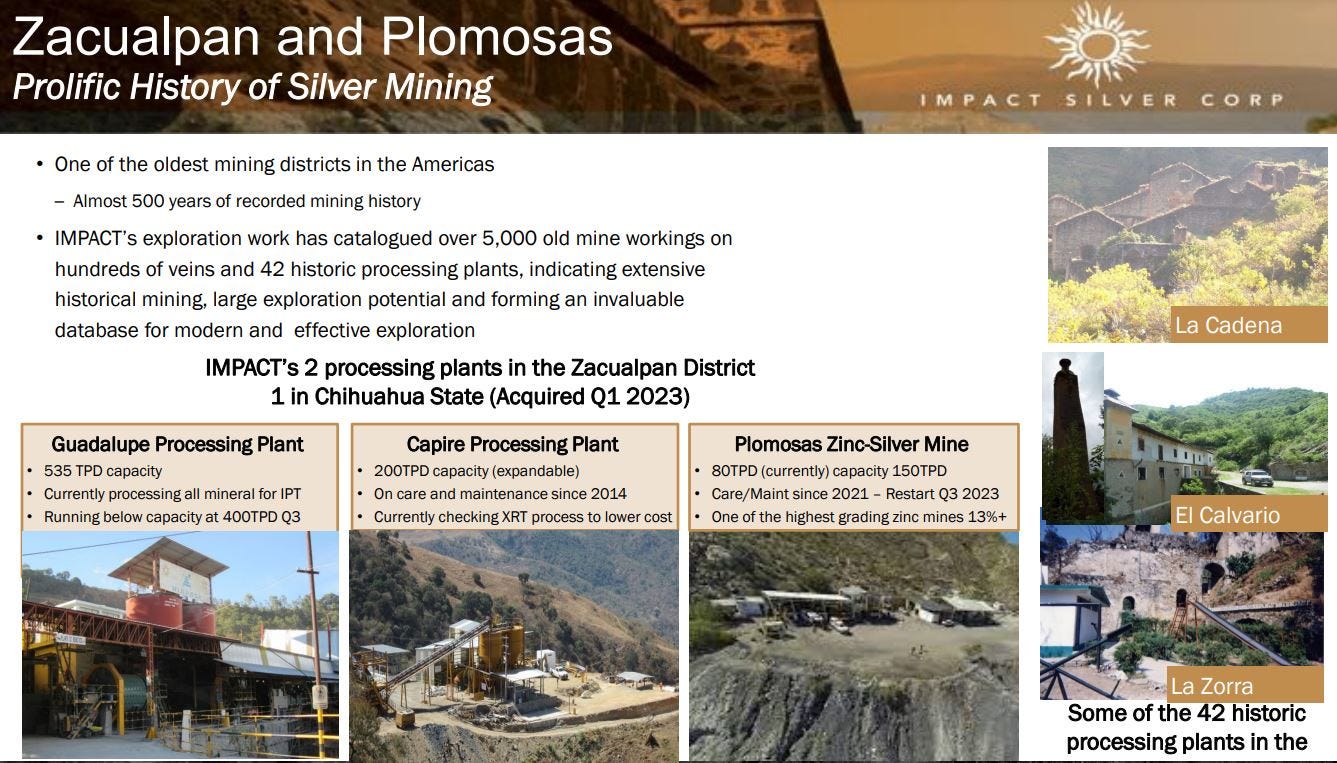 Zacualpan and Plomosas
Prolific History of Silver Mining

IMPACT SILVER CORP

• One of the oldest mining districts in the Americas
– Almost 500 years of recorded mining history
• IMPACT's exploration work has catalogued over 5,000 old mine workings on hundreds of veins and 42 historic processing plants, indicating extensive historical mining, large exploration potential and forming an invaluable database for modern and effective exploration

IMPACT's 2 processing plants in the Zacualpan District
1 in Chihuahua State (Acquired Q1 2023)

Guadalupe Processing Plant
• 535 TPD capacity
• Currently processing all mineral for IPT
• Running below capacity at 400TPD Q3

Capire Processing Plant
• 200TPD capacity (expandable)
• On care and maintenance since 2014
• Currently checking XRT process to lower cost

Plomosas Zinc-Silver Mine
• 80TPD (currently) capacity 150TPD
• Care/Maint since 2021 – Restart Q3 2023
• One of the highest grading zinc mines 13%+

La Cadena

El Calvario

La Zorra

Some of the 42 historic processing plants in the